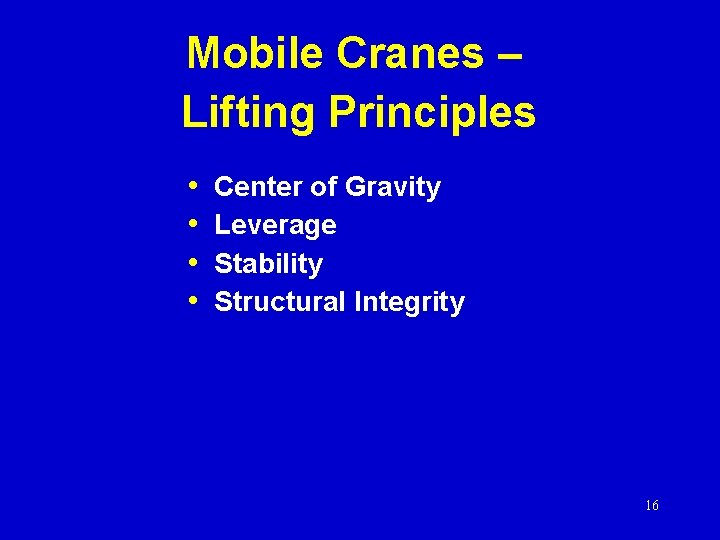 Mobile Cranes –
Lifting Principles

• Center of Gravity
• Leverage
• Stability
• Structural Integrity

16